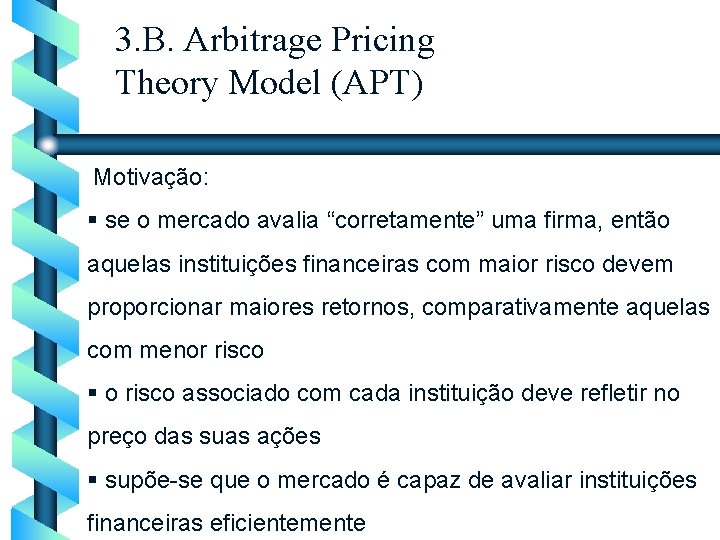 3.B. Arbitrage Pricing Theory Model (APT)

Motivação:

▪ se o mercado avalia “corretamente” uma firma, então aquelas instituições financeiras com maior risco devem proporcionar maiores retornos, comparativamente aquelas com menor risco

▪ o risco associado com cada instituição deve refletir no preço das suas ações

▪ supõe-se que o mercado é capaz de avaliar instituições financeiras eficientemente